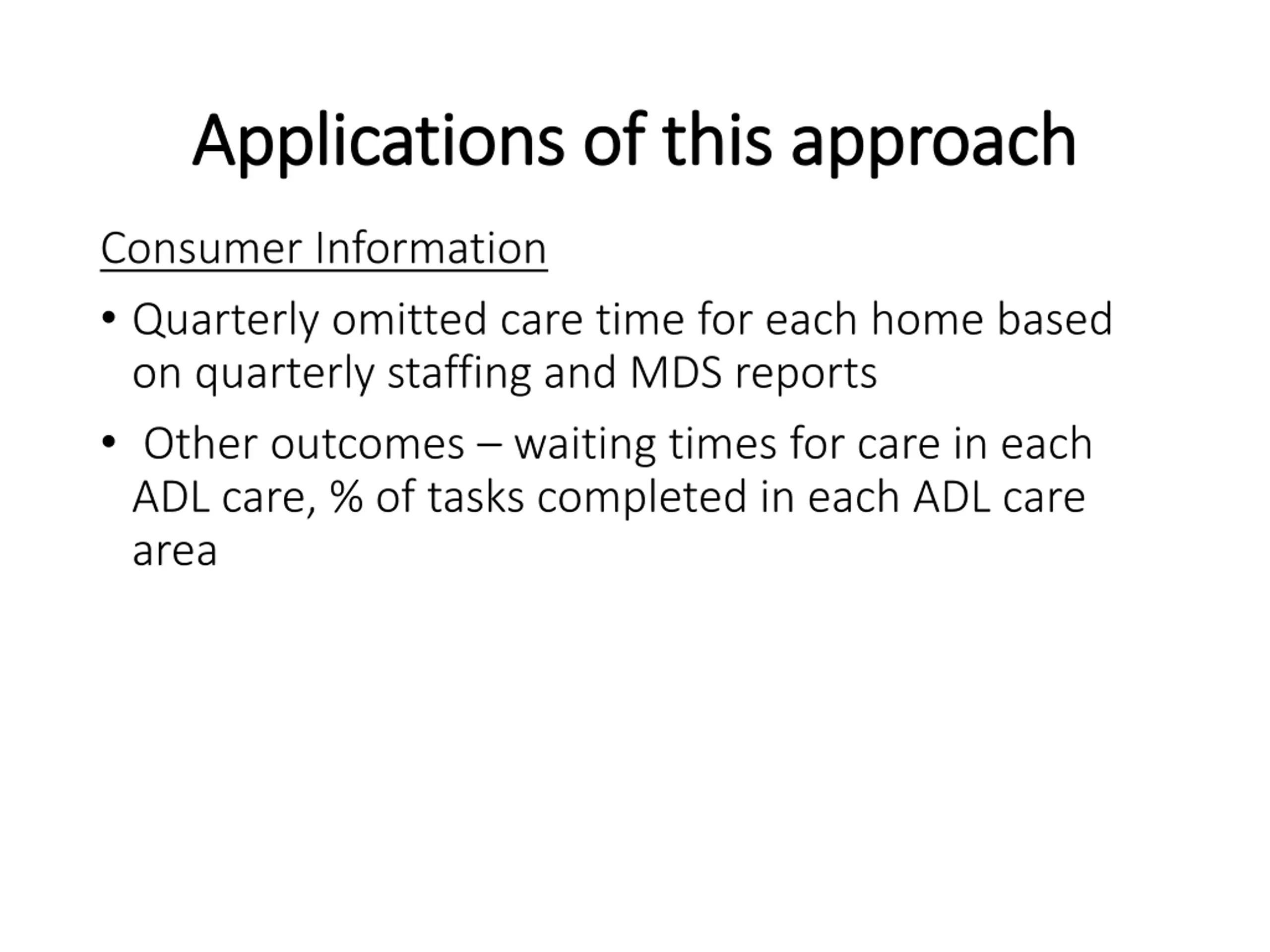 Applications of this approach

Consumer Information

• Quarterly omitted care time for each home based on quarterly staffing and MDS reports

• Other outcomes – waiting times for care in each ADL care, % of tasks completed in each ADL care area